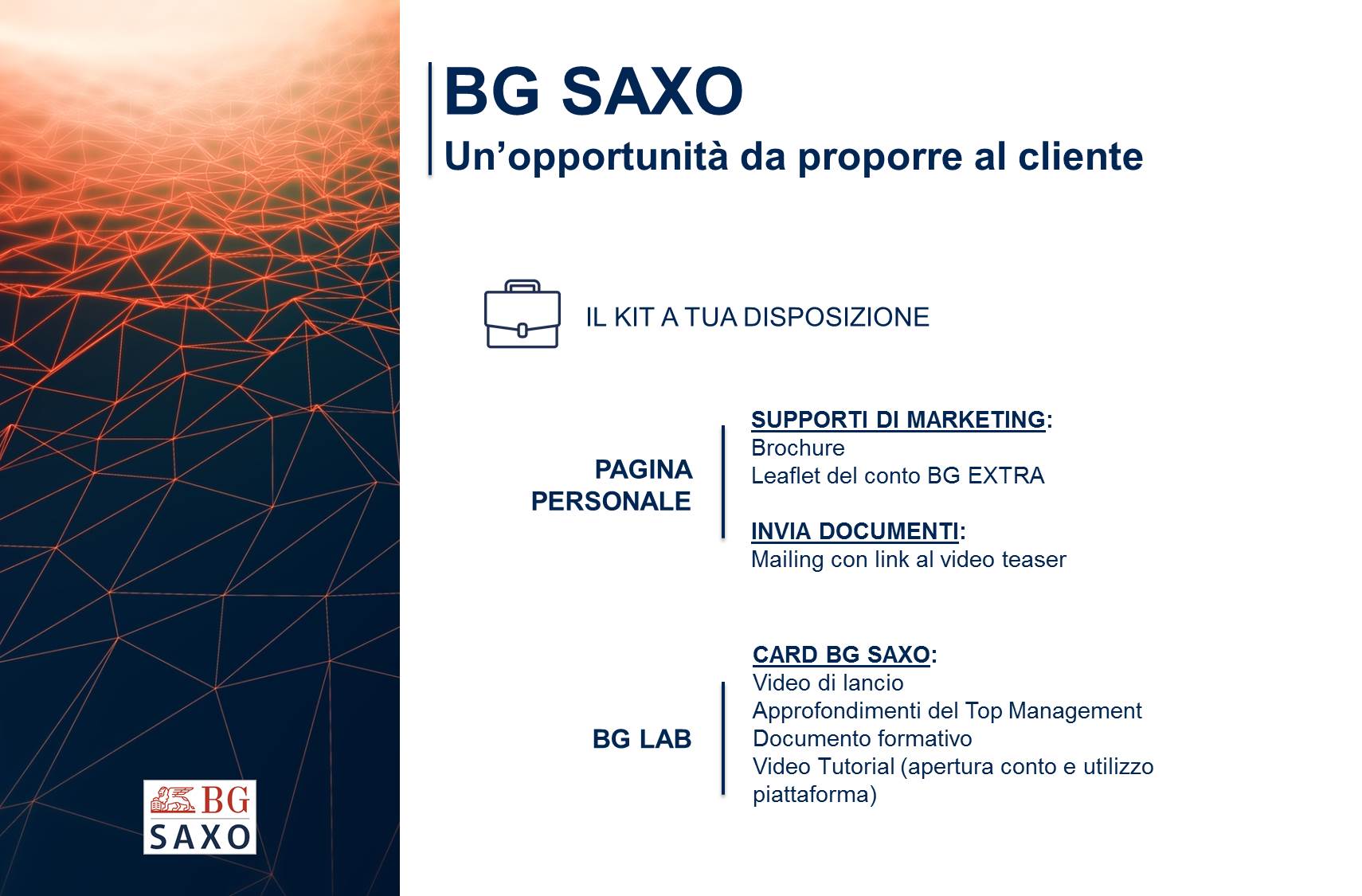 BG SAXO
Un’opportunità da proporre al cliente

IL KIT A TUA DISPOSIZIONE

PAGINA PERSONALE

SUPPORTI DI MARKETING:
Brochure
Leaflet del conto BG EXTRA

INVIA DOCUMENTI:
Mailing con link al video teaser

BG LAB

CARD BG SAXO:
Video di lancio
Approfondimenti del Top Management
Documento formativo
Video Tutorial (apertura conto e utilizzo piattaforma)

BG
SAXO